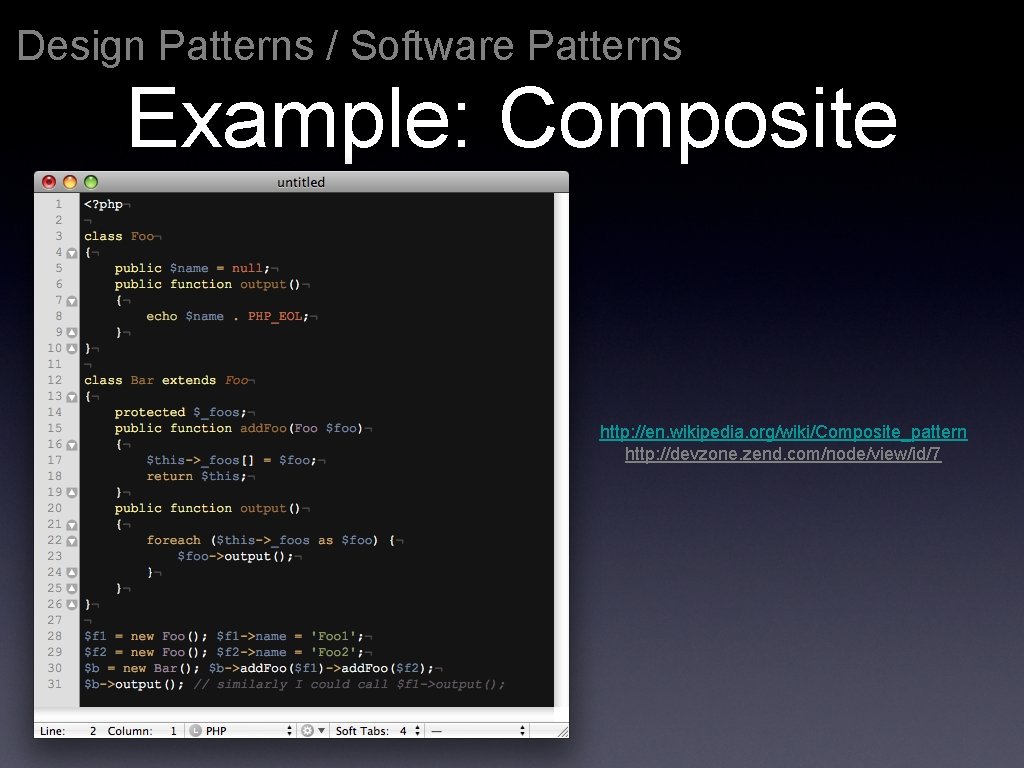 Design Patterns / Software Patterns

Example: Composite

untitled

1 <?php¬
2 ¬
3 class Foo¬
4 {¬
5     public $name = null;¬
6     public function output()¬
7     {¬
8         echo $name . PHP_EOL;¬
9     }¬
10 }¬
11 ¬
12 class Bar extends Foo¬
13 {¬
14     protected $_foos;¬
15     public function addFoo(Foo $foo)¬
16     {¬
17         $this->_foos[] = $foo;¬
18         return $this;¬
19     }¬
20     public function output()¬
21     {¬
22         foreach ($this->_foos as $foo) {¬
23             $foo->output();¬
24         }¬
25     }¬
26 }¬
27 ¬
28 $f1 = new Foo(); $f1->name = 'Foo1';¬
29 $f2 = new Foo(); $f2->name = 'Foo2';¬
30 $b = new Bar(); $b->addFoo($f1)->addFoo($f2);¬
31 $b->output(); // similarly I could call $f1->output();

Line: 2 Column: 1 PHP Soft Tabs: 4 —

http://en.wikipedia.org/wiki/Composite_pattern
http://devzone.zend.com/node/view/id/7